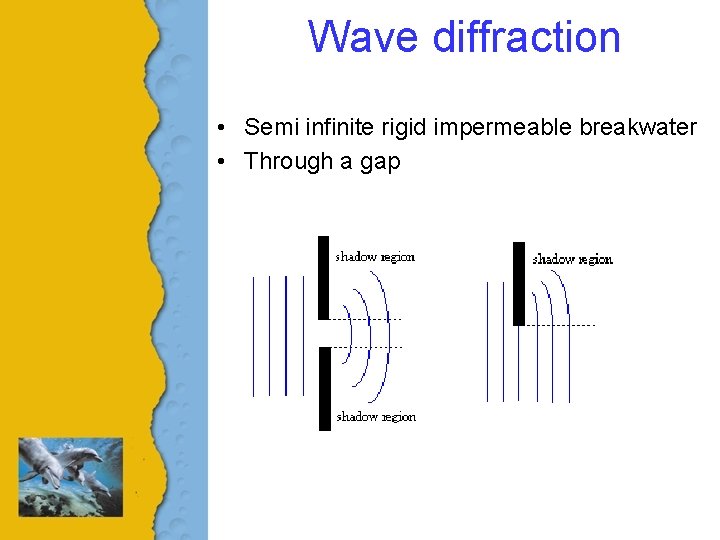 Wave diffraction

• Semi infinite rigid impermeable breakwater
• Through a gap

shadow region

shadow region

shadow region